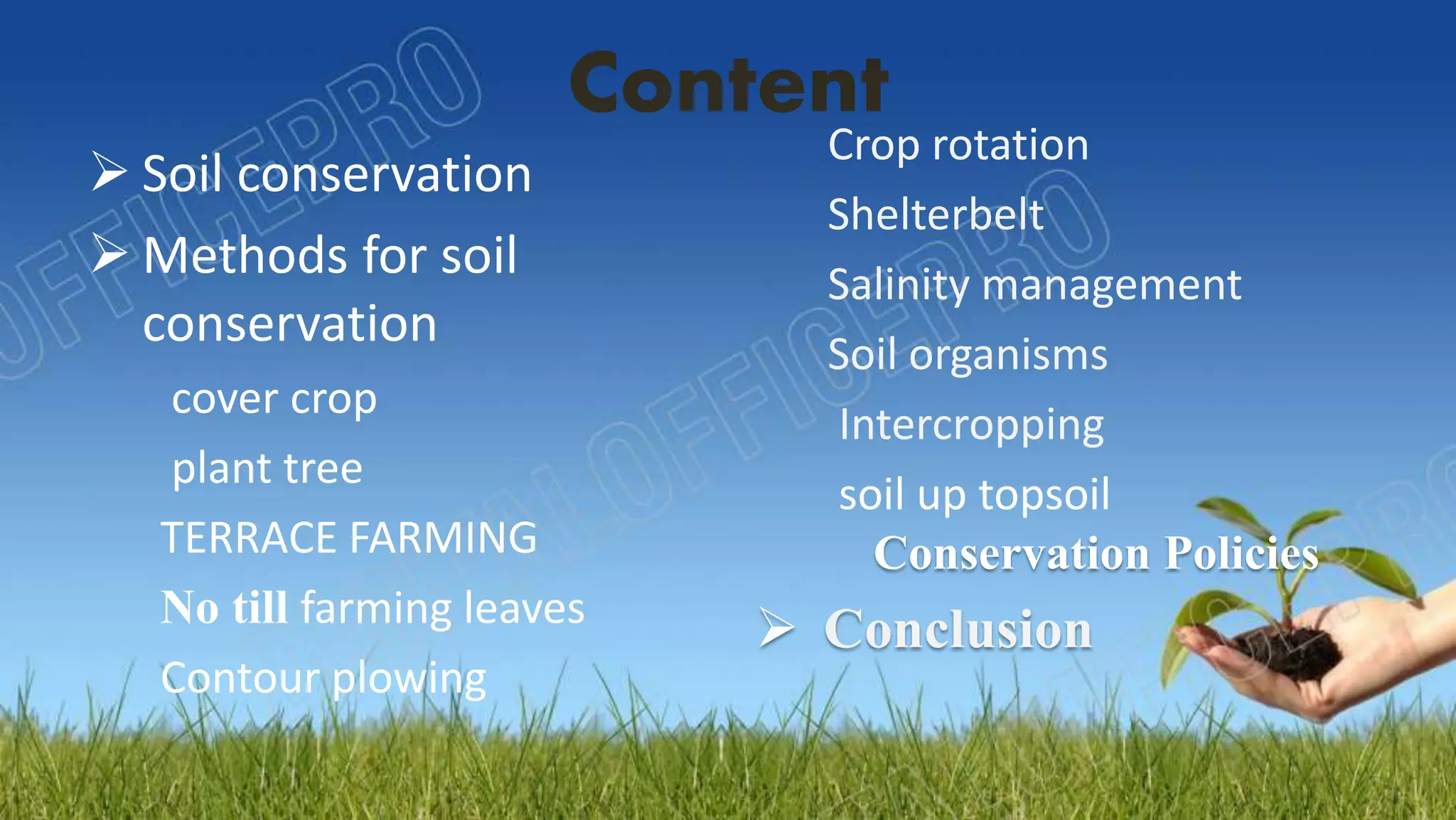 Content

➢ Soil conservation

➢ Methods for soil conservation

cover crop

plant tree

TERRACE FARMING

No till farming leaves

Contour plowing

Crop rotation

Shelterbelt

Salinity management

Soil organisms

Intercropping

soil up topsoil

Conservation Policies

➢ Conclusion

OFFICEPRO

OFFICEPRO